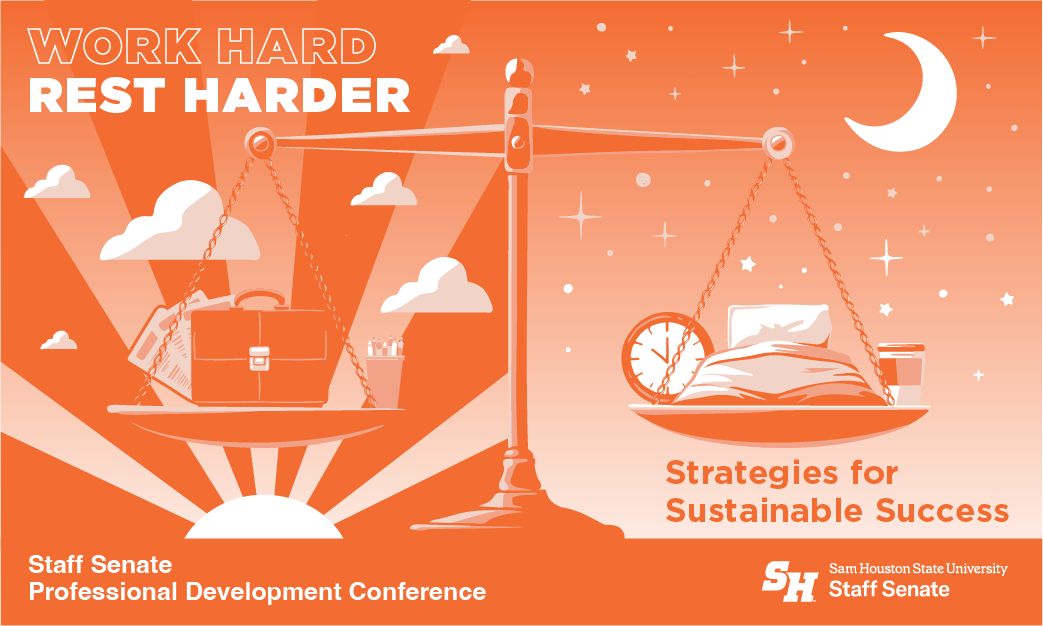 WORK HARD
REST HARDER

Strategies for Sustainable Success

Staff Senate
Professional Development Conference

SH Sam Houston State University
Staff Senate